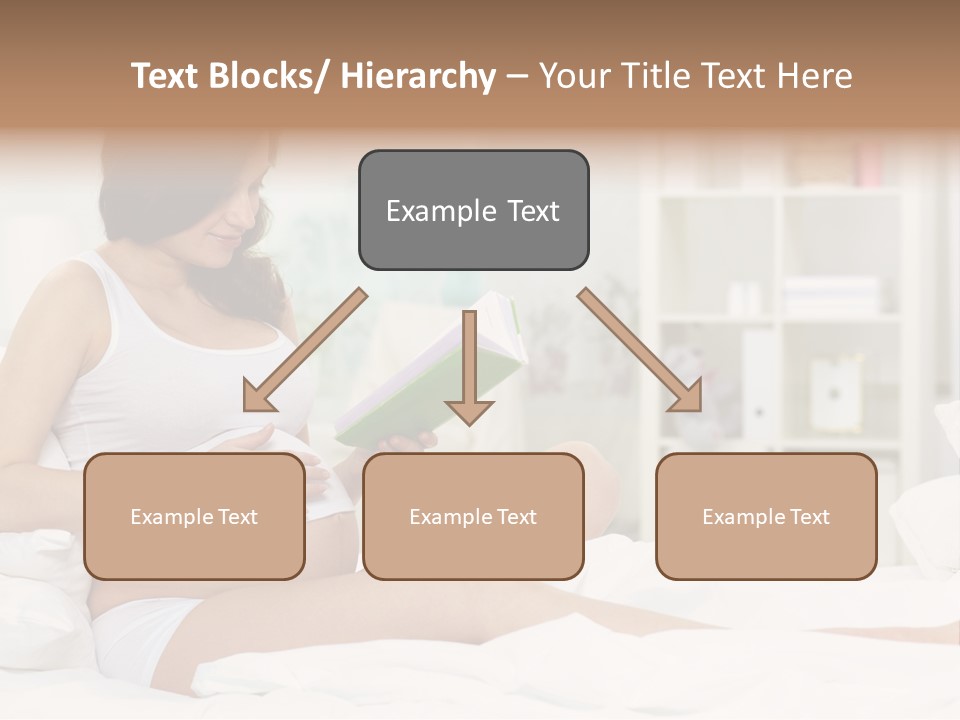 Text Blocks/ Hierarchy – Your Title Text Here

Example Text

Example Text

Example Text

Example Text